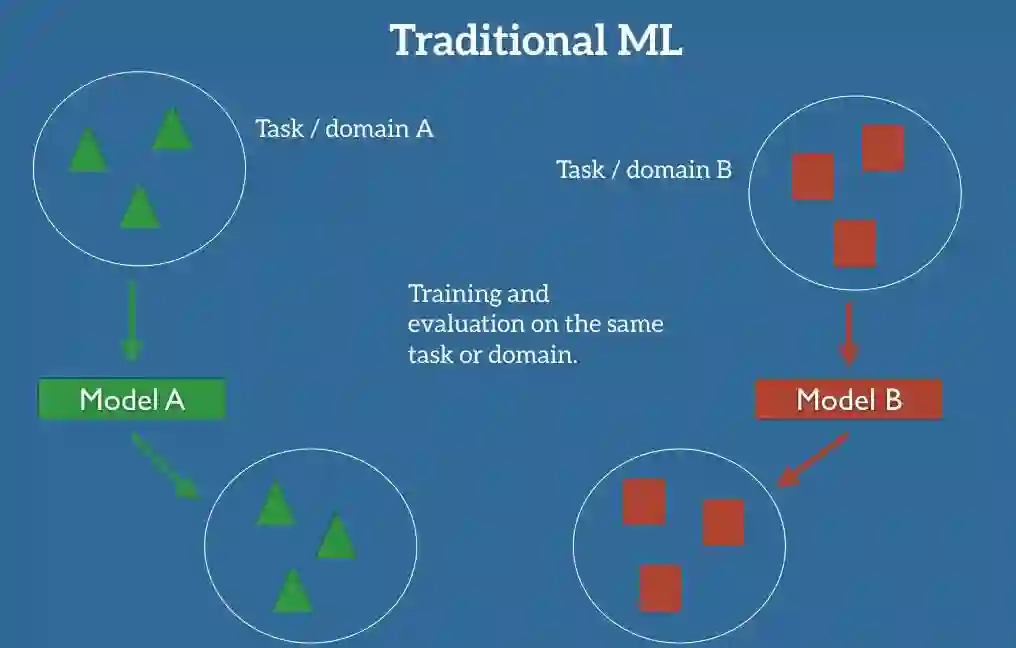 Traditional ML

Task / domain A

Task / domain B

Training and evaluation on the same task or domain.

Model A

Model B